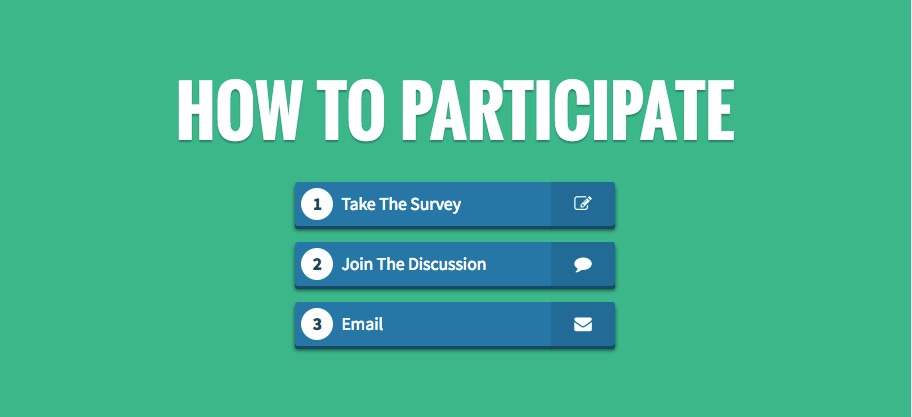 HOW TO PARTICIPATE

1 Take The Survey

2 Join The Discussion

3 Email